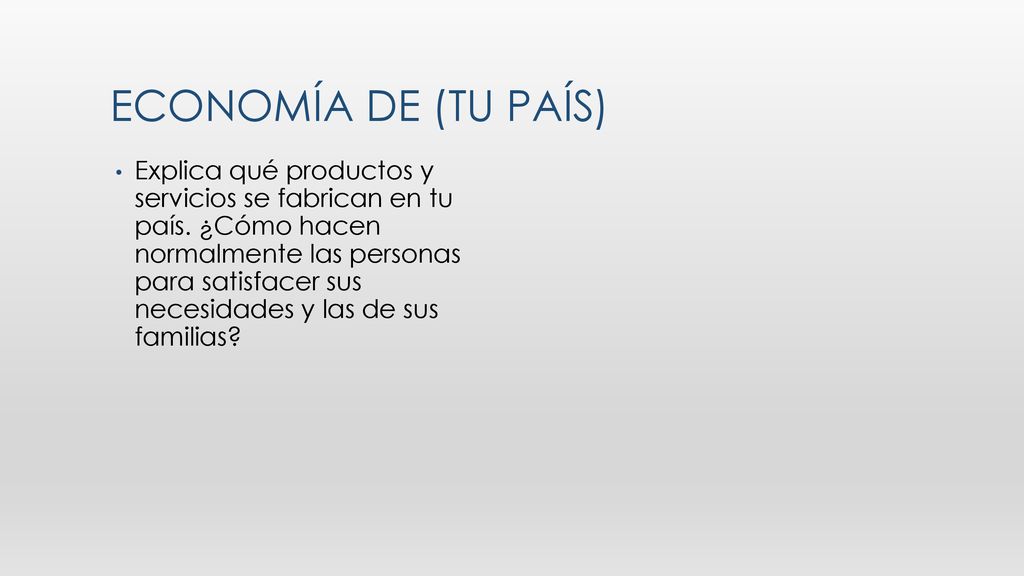 ECONOMÍA DE (TU PAÍS)

• Explica qué productos y servicios se fabrican en tu país. ¿Cómo hacen normalmente las personas para satisfacer sus necesidades y las de sus familias?